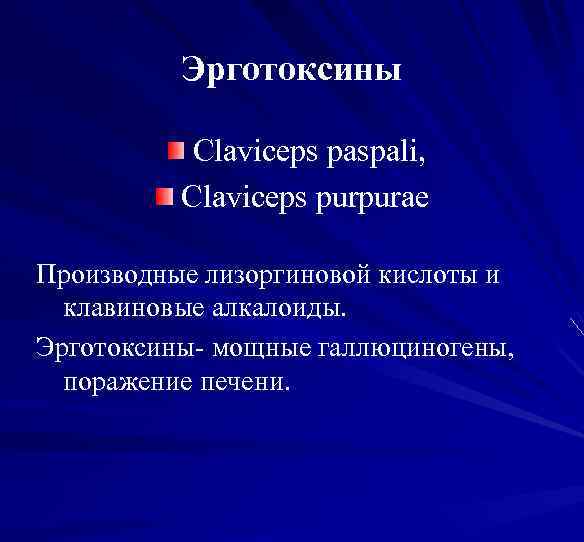 Эрготоксины

Claviceps paspali,
Claviceps purpurae

Производные лизоргиновой кислоты и клавиновые алкалоиды.

Эрготоксины- мощные галлюциногены, поражение печени.